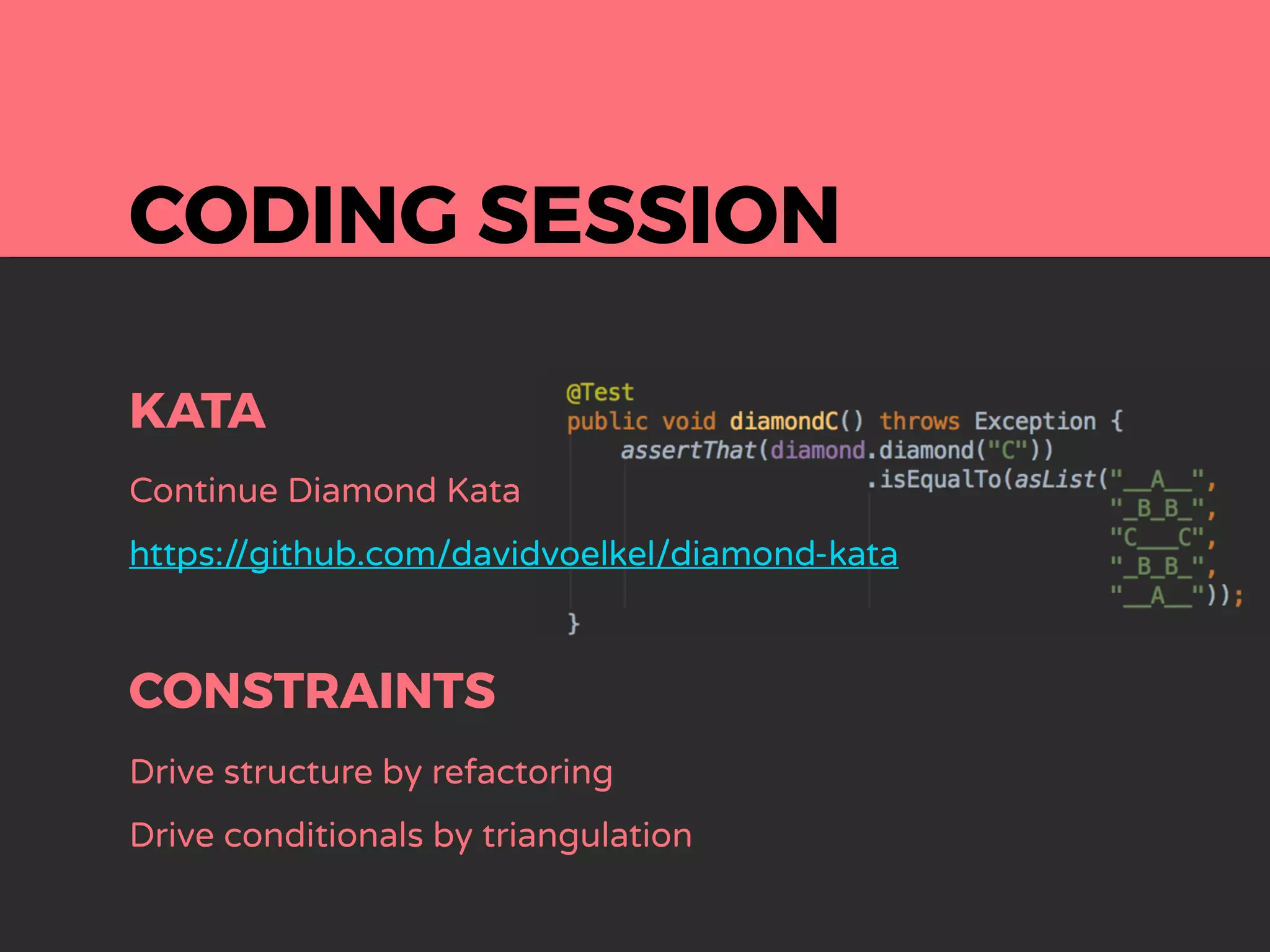 CODING SESSION

KATA

Continue Diamond Kata

https://github.com/davidvoelkel/diamond-kata

@Test
public void diamondC() throws Exception {
    assertThat(diamond.diamond("C"))
                        .isEqualTo(asList("__A__",
                                          "_B_B_",
                                          "C___C",
                                          "_B_B_",
                                          "__A__"));
}

CONSTRAINTS

Drive structure by refactoring

Drive conditionals by triangulation